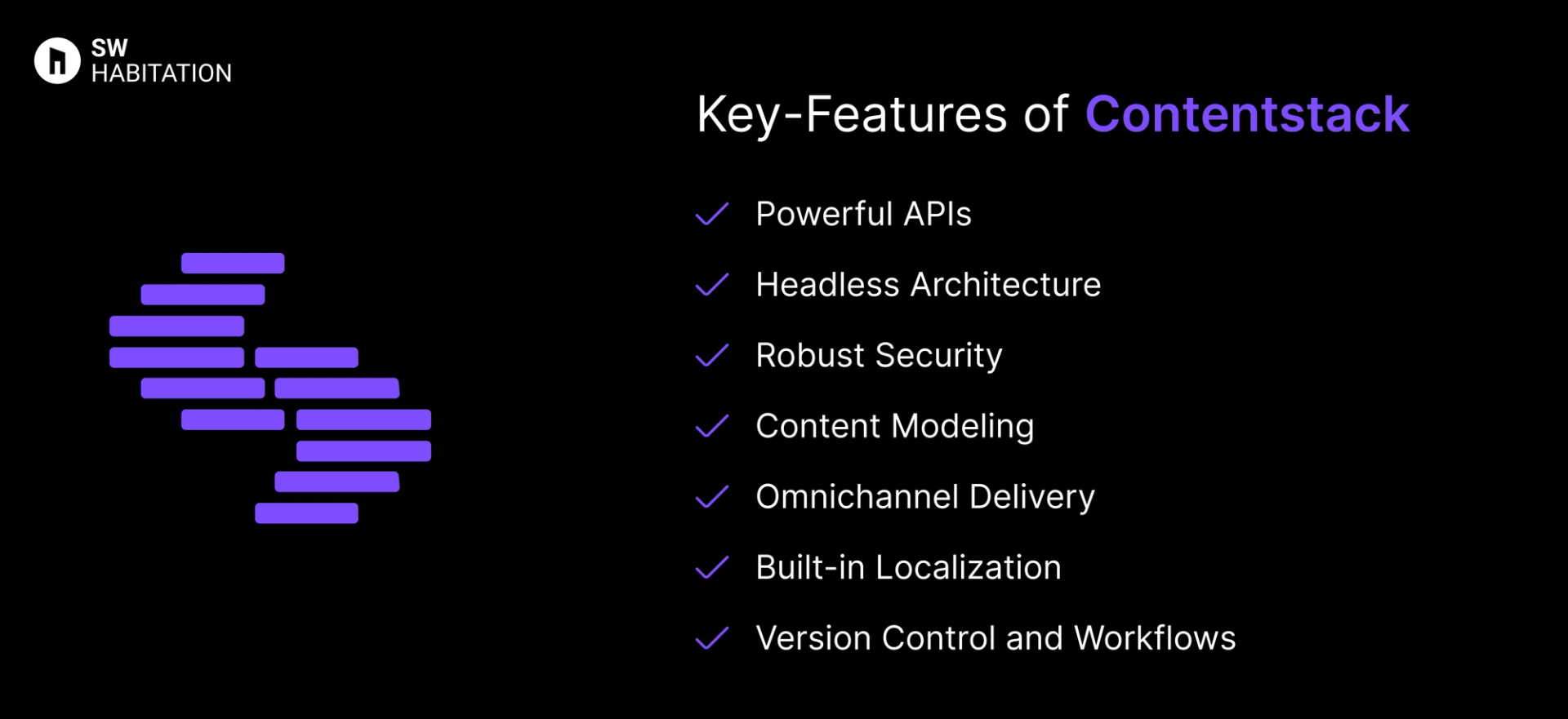 SW
HABITATION

Key-Features of Contentstack

Powerful APIs

Headless Architecture

Robust Security

Content Modeling

Omnichannel Delivery

Built-in Localization

Version Control and Workflows